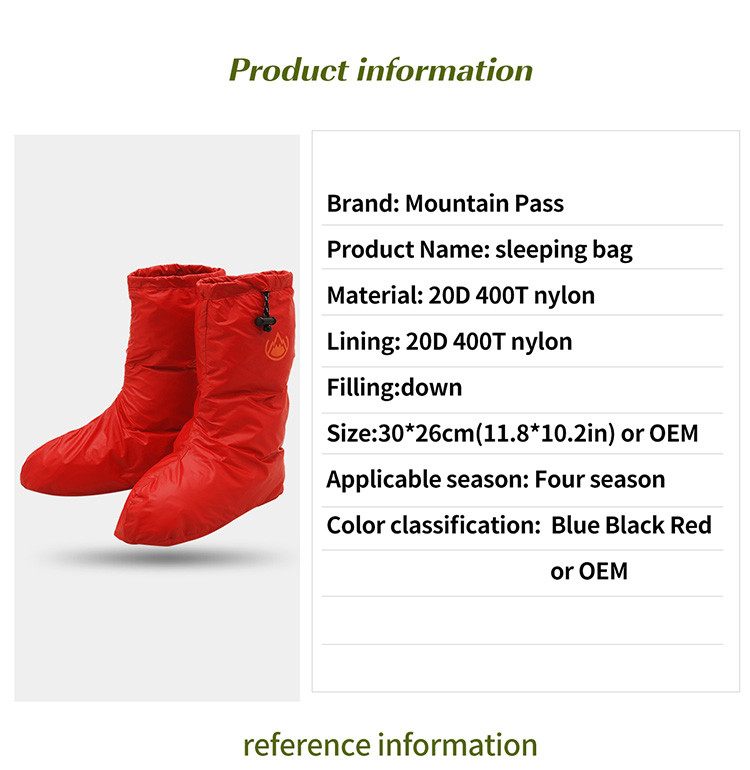 Product information

Brand: Mountain Pass

Product Name: sleeping bag

Material: 20D 400T nylon

Lining: 20D 400T nylon

Filling:down

Size:30*26cm(11.8*10.2in) or OEM

Applicable season: Four season

Color classification:  Blue Black Red or OEM

reference information